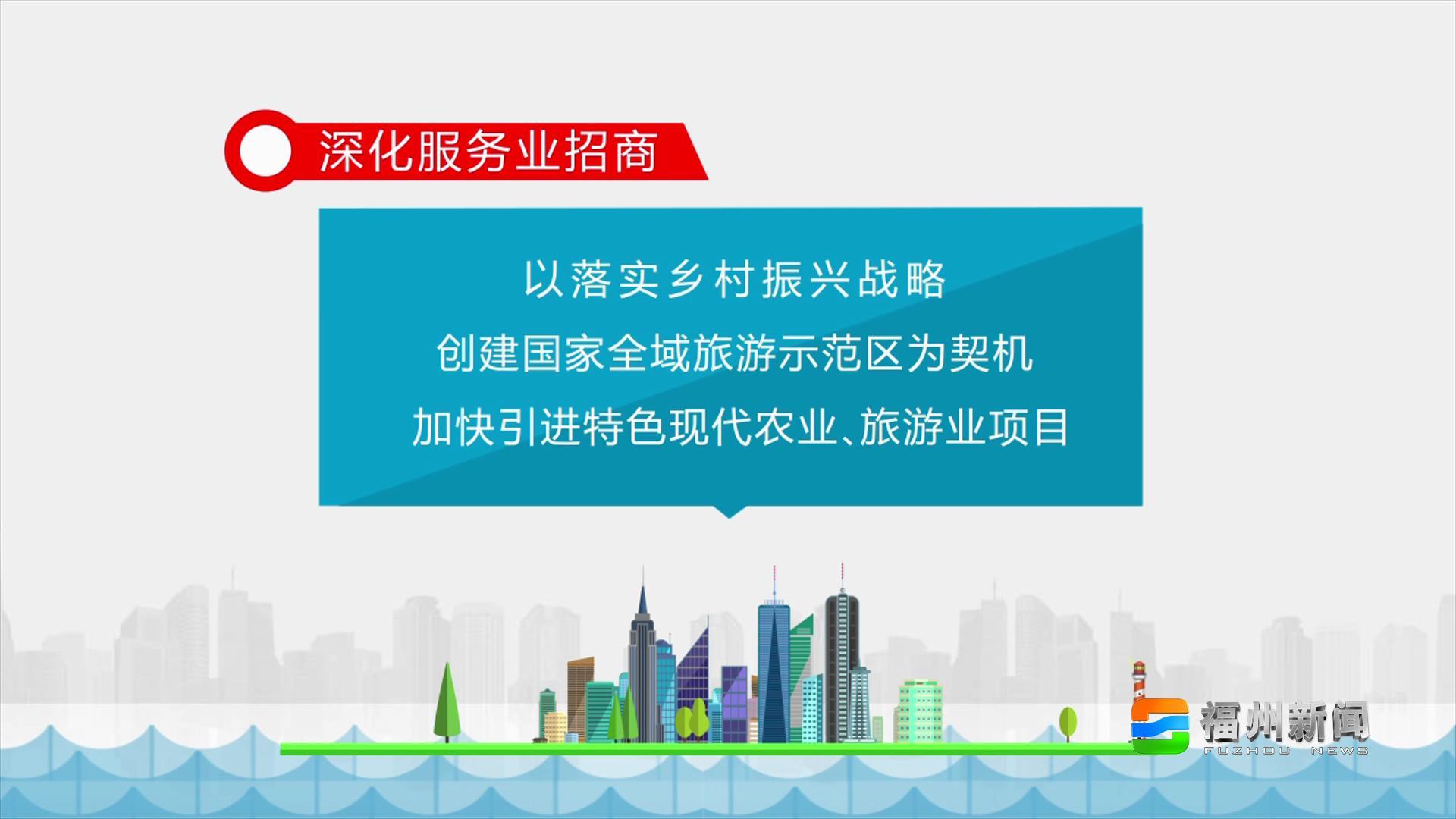 深化服务业招商

以落实乡村振兴战略
创建国家全域旅游示范区为契机
加快引进特色现代农业、旅游业项目

福州新闻
FUZHOU NEWS